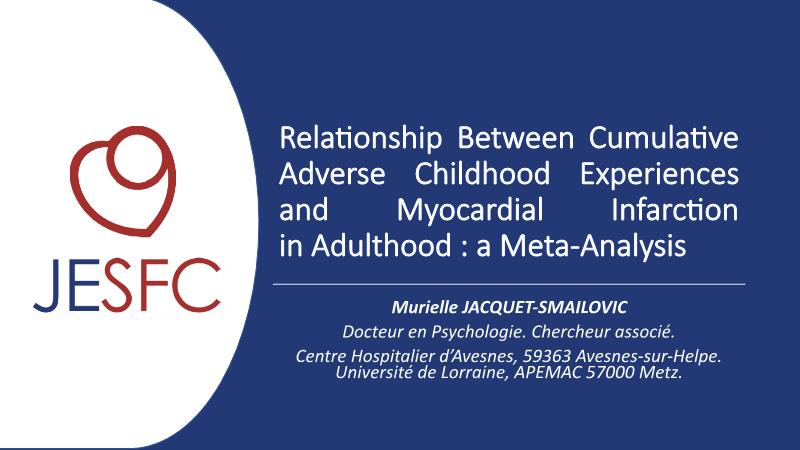 JESFC

Relationship Between Cumulative Adverse Childhood Experiences and Myocardial Infarction in Adulthood : a Meta-Analysis

Murielle JACQUET-SMAILOVIC

Docteur en Psychologie. Chercheur associé.

Centre Hospitalier d'Avesnes, 59363 Avesnes-sur-Helpe. Université de Lorraine, APEMAC 57000 Metz.